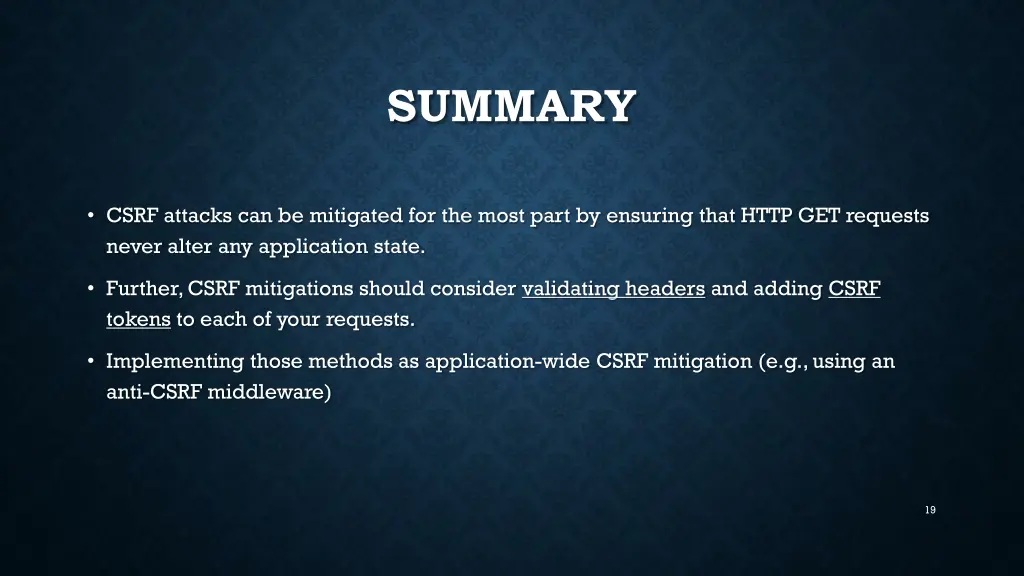 SUMMARY

• CSRF attacks can be mitigated for the most part by ensuring that HTTP GET requests never alter any application state.

• Further, CSRF mitigations should consider validating headers and adding CSRF tokens to each of your requests.

• Implementing those methods as application-wide CSRF mitigation (e.g., using an anti-CSRF middleware)

19